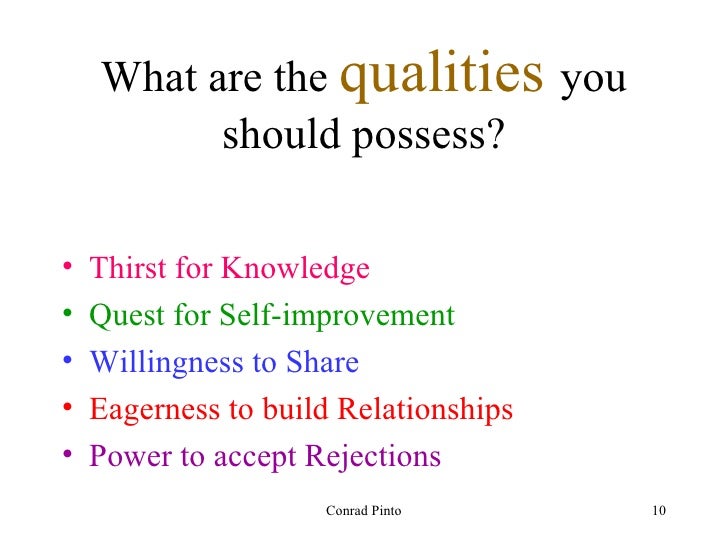 What are the qualities you should possess?

• Thirst for Knowledge
• Quest for Self-improvement
• Willingness to Share
• Eagerness to build Relationships
• Power to accept Rejections

Conrad Pinto

10